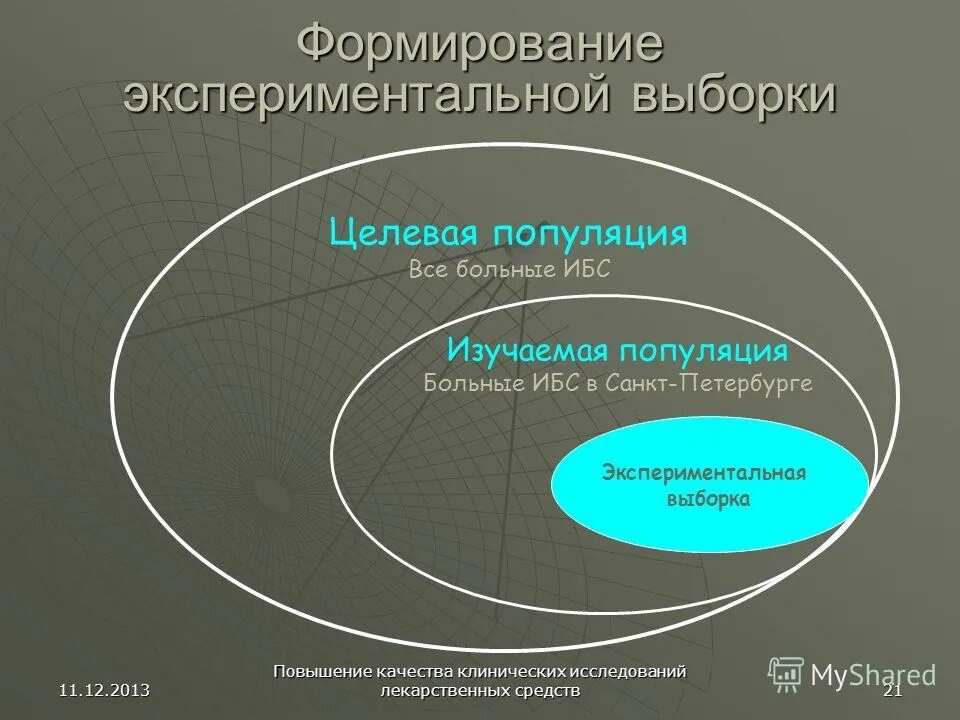 Формирование экспериментальной выборки

Целевая популяция
Все больные ИБС

Изучаемая популяция
Больные ИБС в Санкт-Петербурге

Экспериментальная выборка

11.12.2013

Повышение качества клинических исследований лекарственных средств

MyShared

21